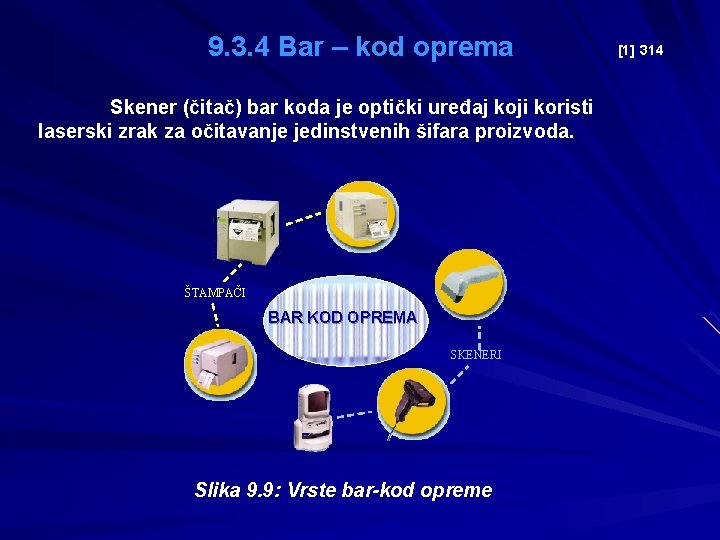 9.3.4 Bar – kod oprema

[1] 314

Skener (čitač) bar koda je optički uređaj koji koristi laserski zrak za očitavanje jedinstvenih šifara proizvoda.

ŠTAMPAČI

BAR KOD OPREMA

SKENERI

Slika 9.9: Vrste bar-kod opreme